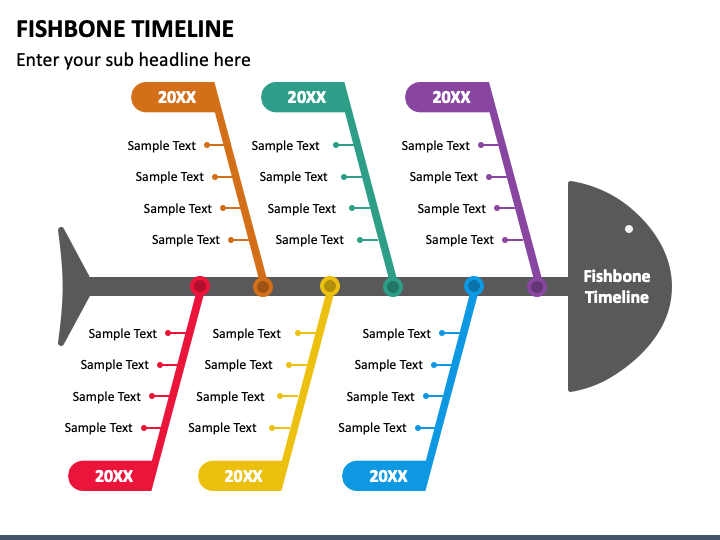 FISHBONE TIMELINE

Enter your sub headline here

20XX

Sample Text

Sample Text

Sample Text

Sample Text

20XX

Sample Text

Sample Text

Sample Text

Sample Text

20XX

Sample Text

Sample Text

Sample Text

Sample Text

Fishbone Timeline

Sample Text

Sample Text

Sample Text

Sample Text

20XX

Sample Text

Sample Text

Sample Text

Sample Text

20XX

Sample Text

Sample Text

Sample Text

Sample Text

20XX